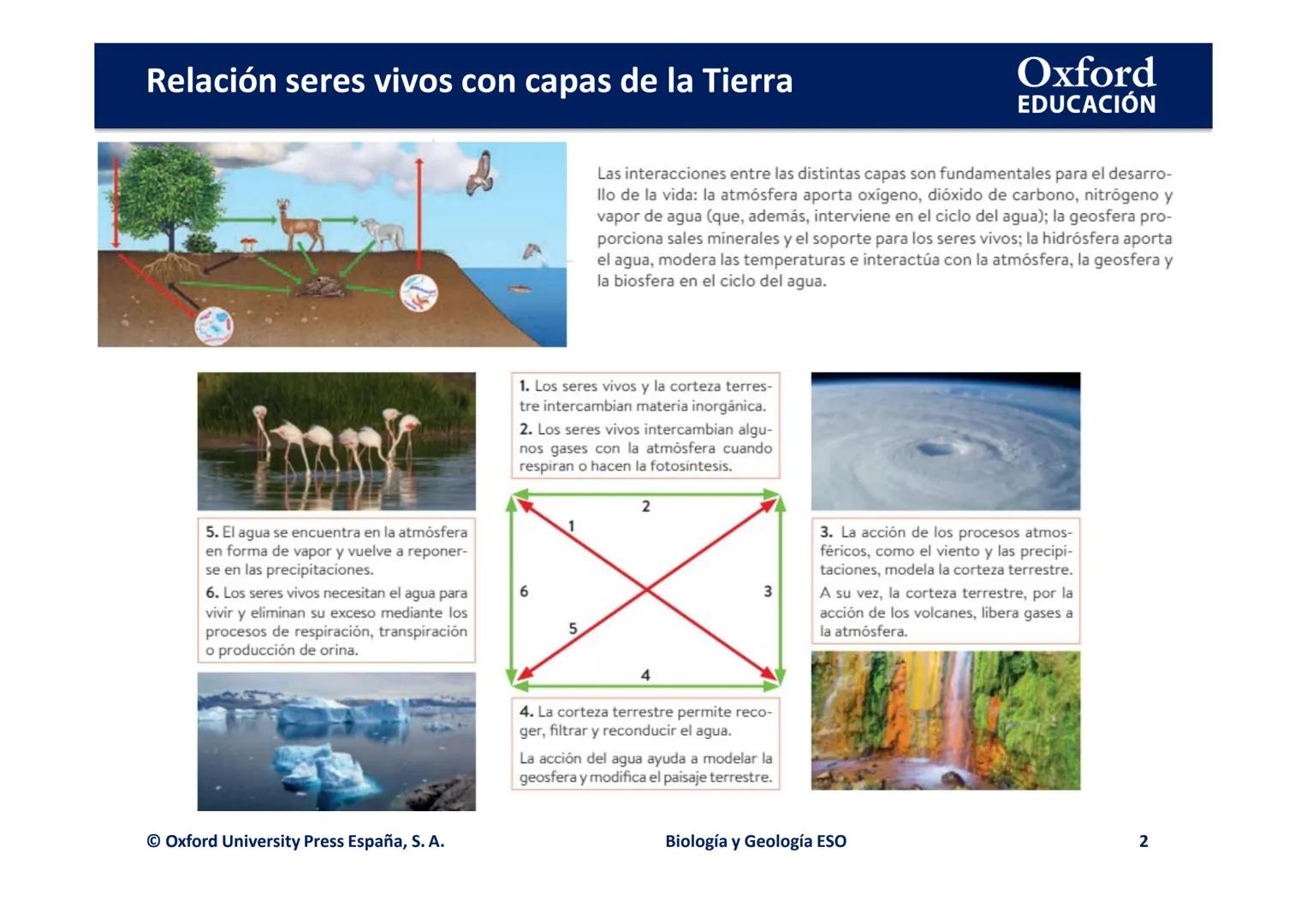 Relación seres vivos con capas de la Tierra

Oxford
EDUCACIÓN

Las interacciones entre las distintas capas son fundamentales para el desarrollo de la vida: la atmósfera aporta oxígeno, dióxido de carbono, nitrógeno y vapor de agua (que, además, interviene en el ciclo del agua); la geosfera proporciona sales minerales y el soporte para los seres vivos; la hidrósfera aporta el agua, modera las temperaturas e interactúa con la atmósfera, la geosfera y la biosfera en el ciclo del agua.

5. El agua se encuentra en la atmósfera en forma de vapor y vuelve a reponerse en las precipitaciones.

6. Los seres vivos necesitan el agua para vivir y eliminan su exceso mediante los procesos de respiración, transpiración o producción de orina.

1. Los seres vivos y la corteza terrestre intercambian materia inorgánica.

2. Los seres vivos intercambian algunos gases con la atmósfera cuando respiran o hacen la fotosíntesis.

2
1
6
3
5
4

4. La corteza terrestre permite recoger, filtrar y reconducir el agua.

La acción del agua ayuda a modelar la geosfera y modifica el paisaje terrestre.

3. La acción de los procesos atmosféricos, como el viento y las precipitaciones, modela la corteza terrestre.

A su vez, la corteza terrestre, por la acción de los volcanes, libera gases a la atmósfera.

© Oxford University Press España, S. A.

Biología y Geología ESO

2